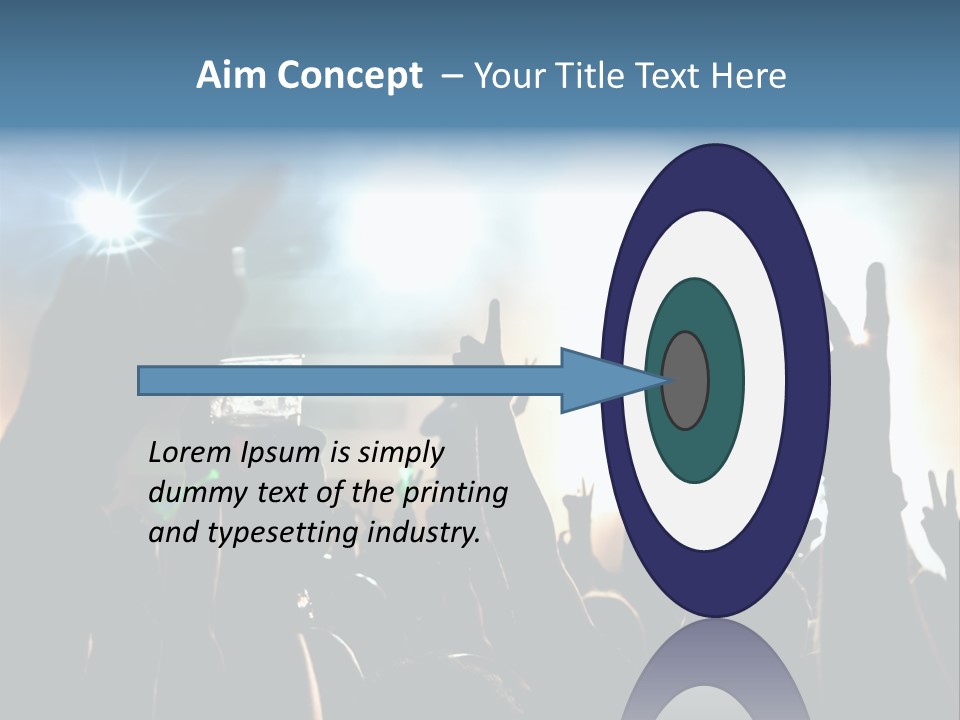 Aim Concept – Your Title Text Here

Lorem Ipsum is simply dummy text of the printing and typesetting industry.